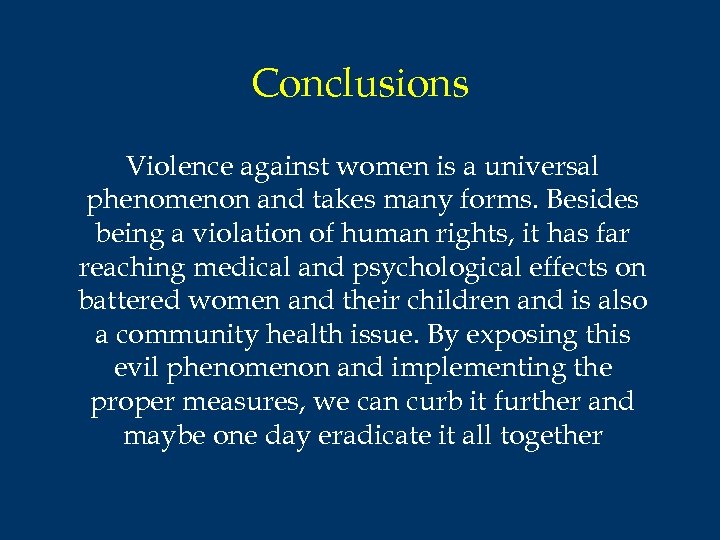 Conclusions

Violence against women is a universal phenomenon and takes many forms. Besides being a violation of human rights, it has far reaching medical and psychological effects on battered women and their children and is also a community health issue. By exposing this evil phenomenon and implementing the proper measures, we can curb it further and maybe one day eradicate it all together